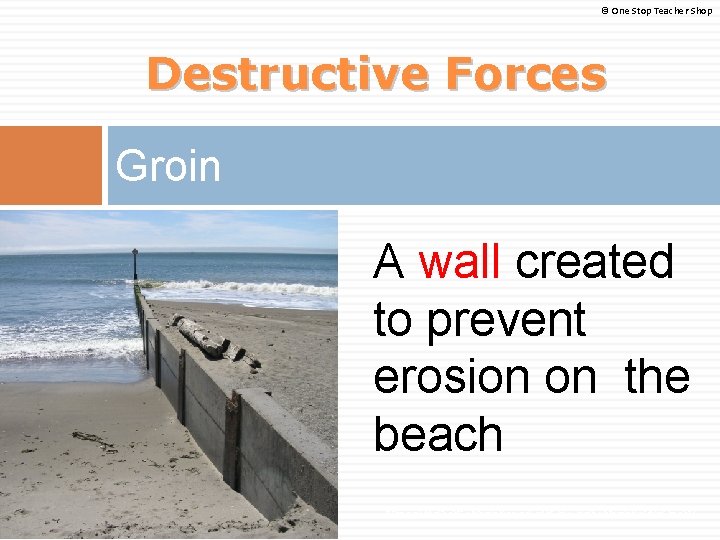 © One Stop Teacher Shop

Destructive Forces

Groin

A wall created to prevent erosion on the beach